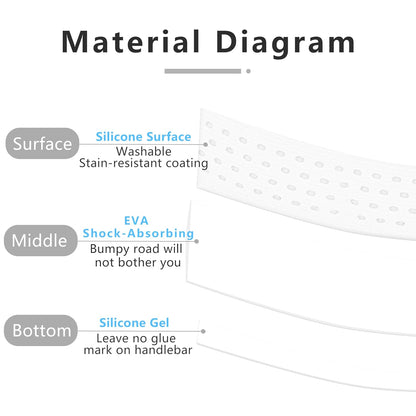 Material Diagram

Surface
Silicone Surface
Washable
Stain-resistant coating

Middle
EVA
Shock-Absorbing
Bumpy road will not bother you

Bottom
Silicone Gel
Leave no glue mark on handlebar